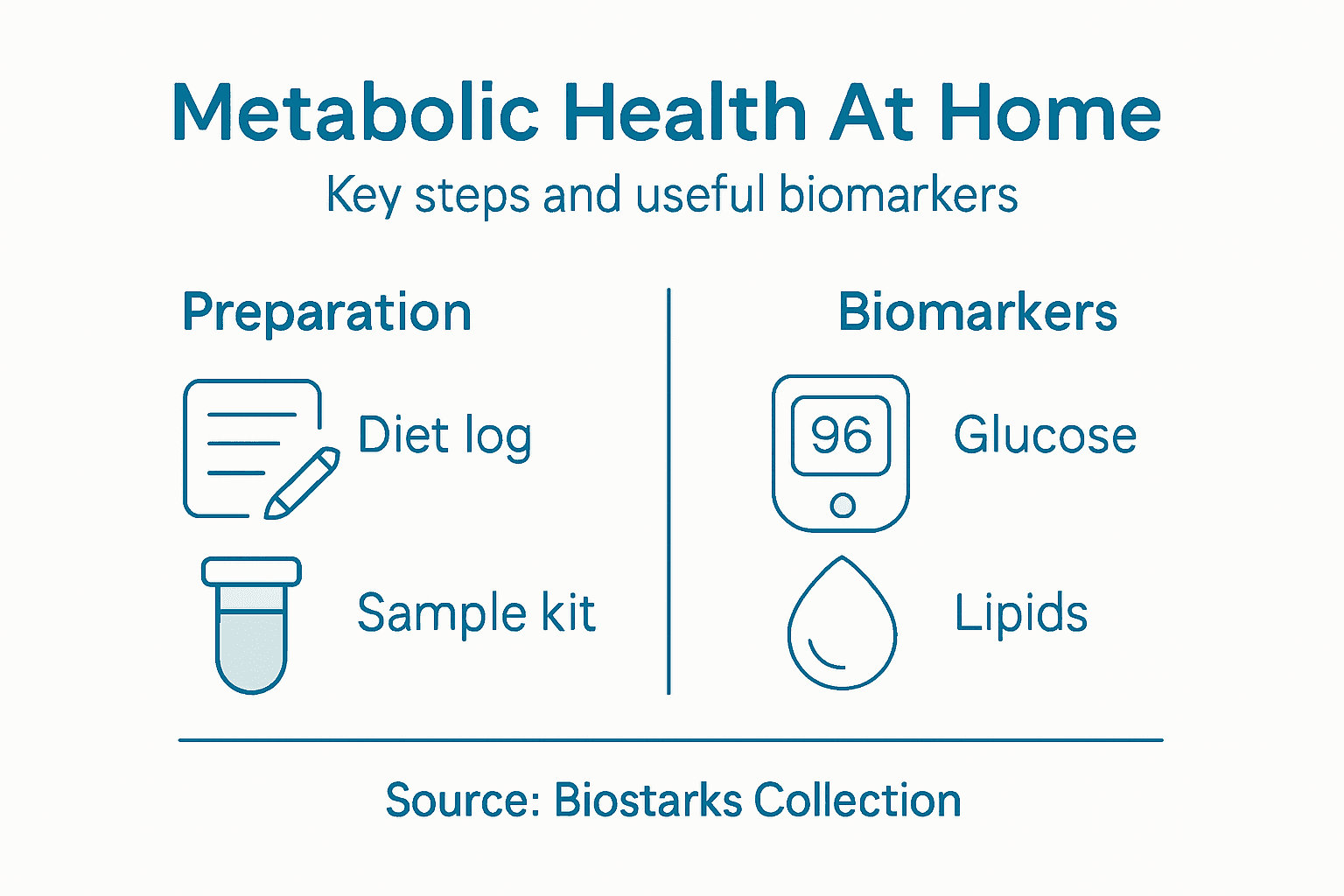 Metabolic Health At Home

Key steps and useful biomarkers

Preparation

Diet log

Sample kit

Biomarkers

96

Glucose

Lipids

Source: Biostarks Collection